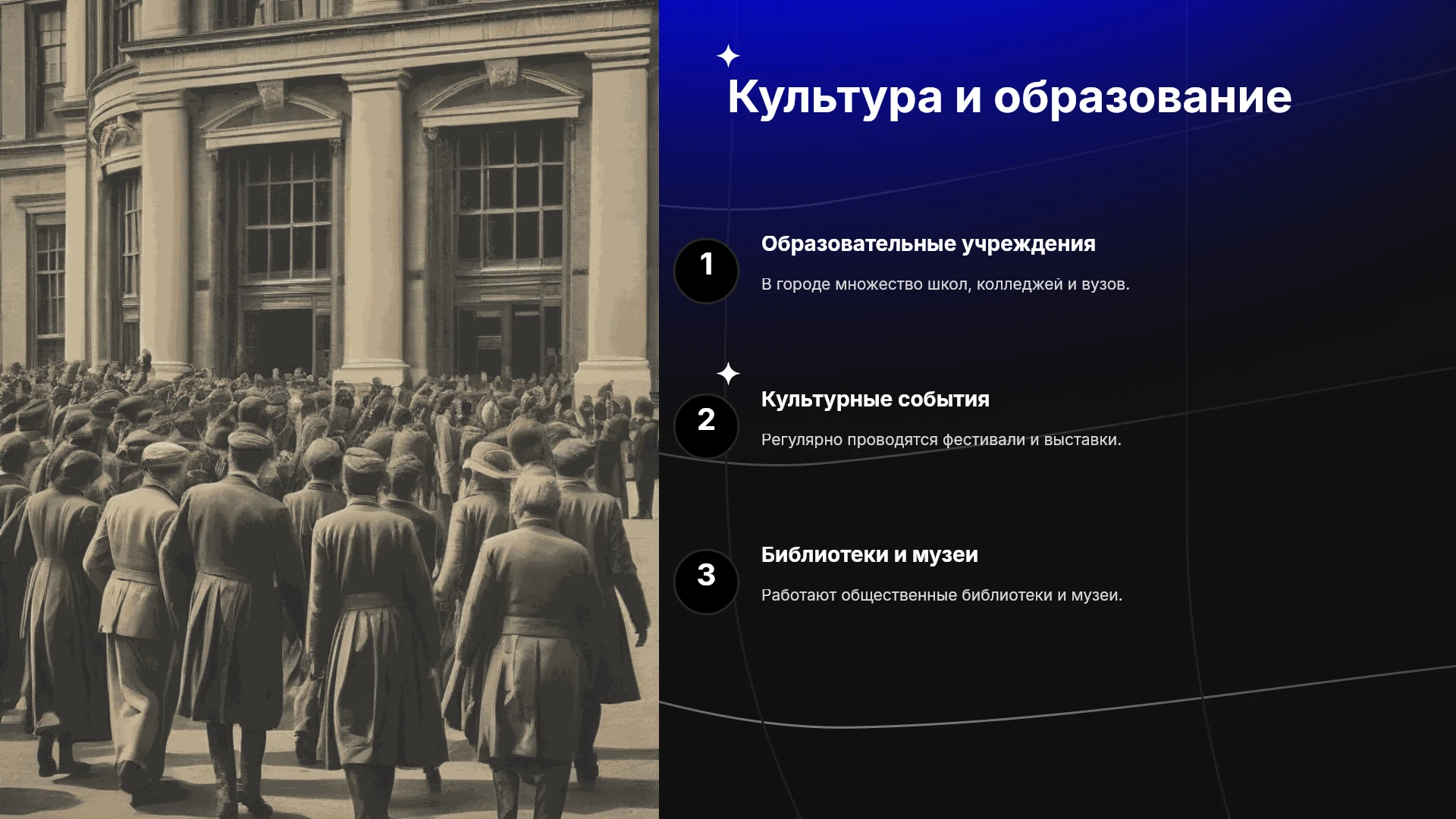 Культура и образование

1

Образовательные учреждения

В городе множество школ, колледжей и вузов.

2

Культурные события

Регулярно проводятся фестивали и выставки.

3

Библиотеки и музеи

Работают общественные библиотеки и музеи.